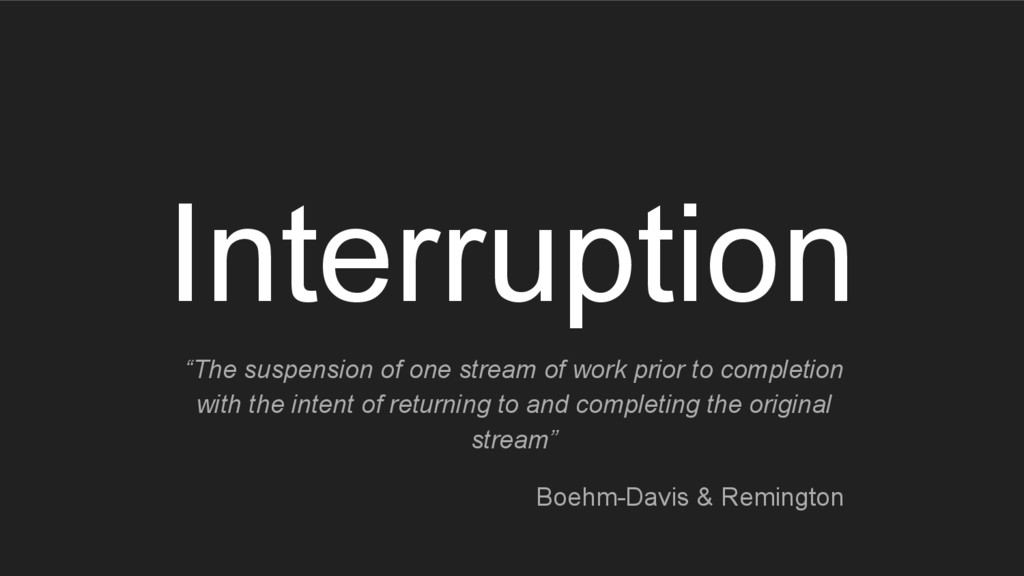 Interruption

“The suspension of one stream of work prior to completion with the intent of returning to and completing the original stream”

Boehm-Davis & Remington